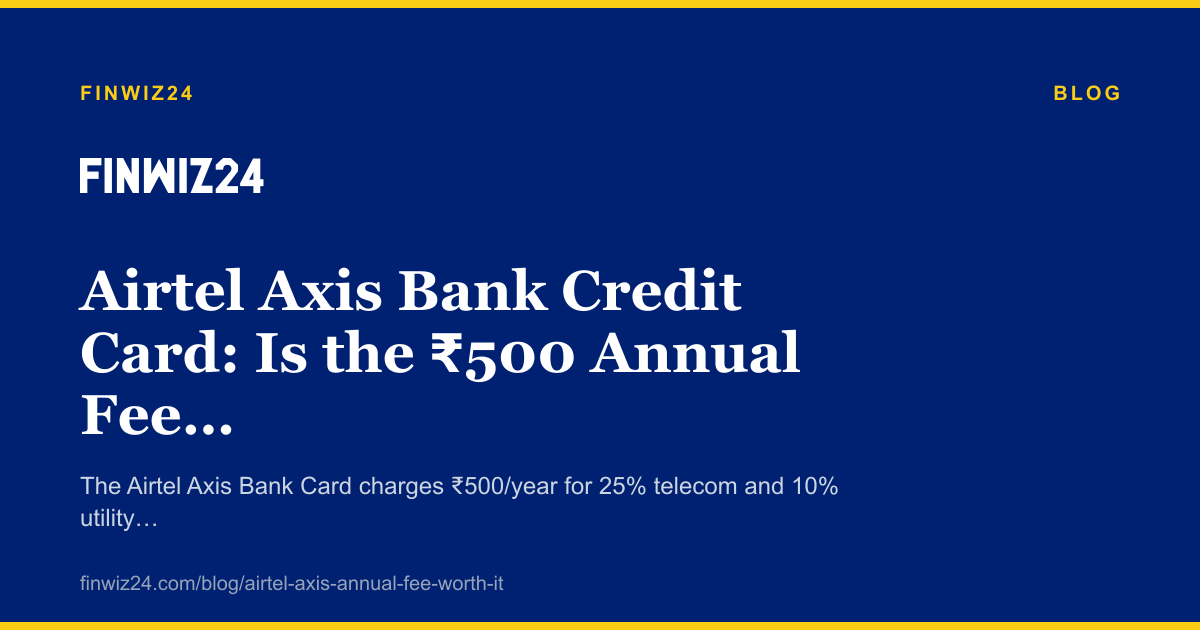 FINWIZ24

BLOG

FINWIZ24

Airtel Axis Bank Credit Card: Is the ₹500 Annual Fee...

The Airtel Axis Bank Card charges ₹500/year for 25% telecom and 10% utility…

finwiz24.com/blog/airtel-axis-annual-fee-worth-it